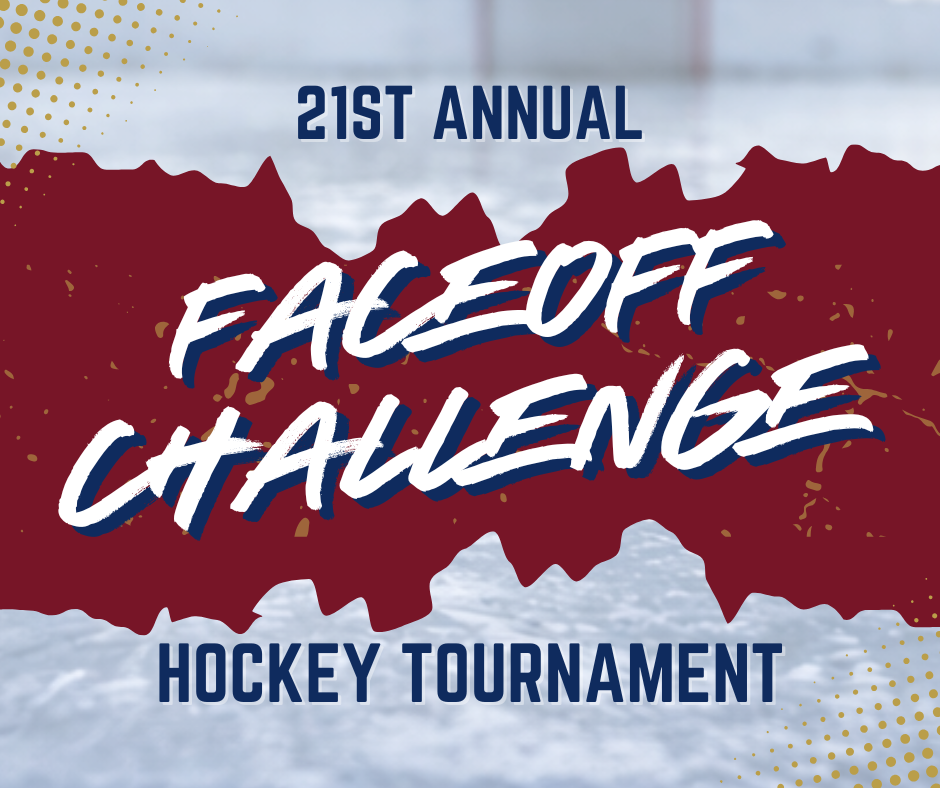 21ST ANNUAL

FACEOFF CHALLENGE

HOCKEY TOURNAMENT